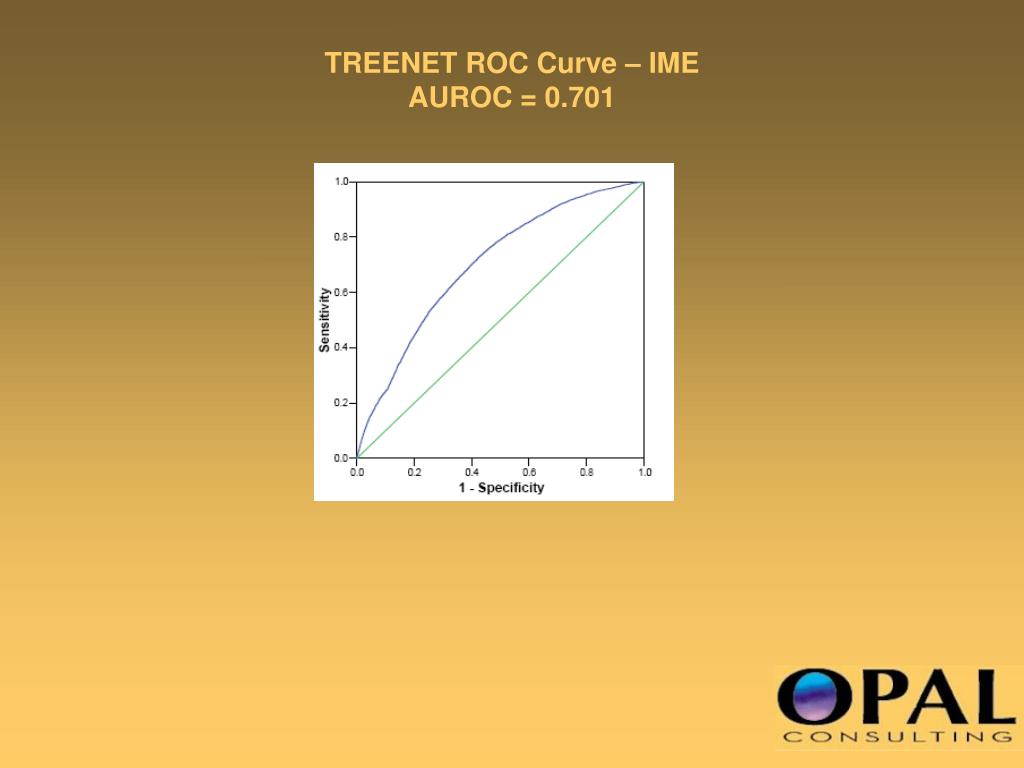 TREENET ROC Curve – IME
AUROC = 0.701

1.0
0.8
0.6
0.4
0.2
0.0
Sensitivity
0.0 0.2 0.4 0.6 0.8 1.0
1 - Specificity

OPAL
CONSULTING